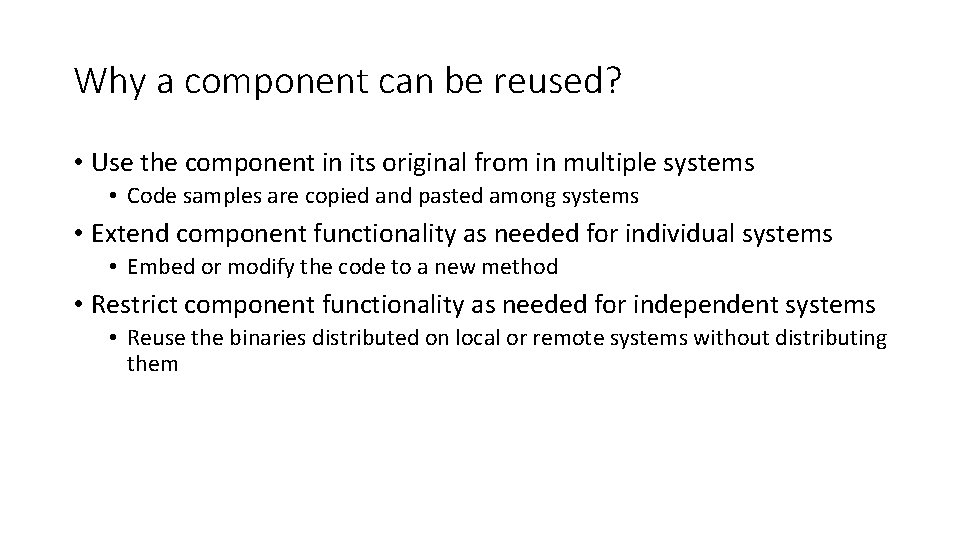 Why a component can be reused?

• Use the component in its original from in multiple systems
  • Code samples are copied and pasted among systems
• Extend component functionality as needed for individual systems
  • Embed or modify the code to a new method
• Restrict component functionality as needed for independent systems
  • Reuse the binaries distributed on local or remote systems without distributing them